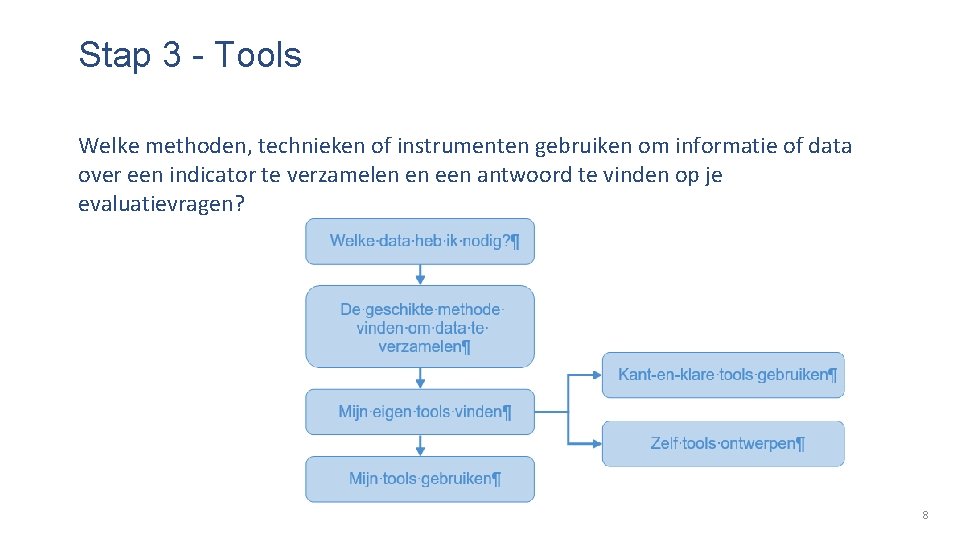 Stap 3 - Tools

Welke methoden, technieken of instrumenten gebruiken om informatie of data over een indicator te verzamelen en een antwoord te vinden op je evaluatievragen?

Welke·data·heb·ik·nodig?¶

De·geschikte·methode·vinden·om·data·te·verzamelen¶

Mijn·eigen·tools·vinden¶

Mijn·tools·gebruiken¶

Kant-en-klare·tools·gebruiken¶

Zelf·tools·ontwerpen¶

8